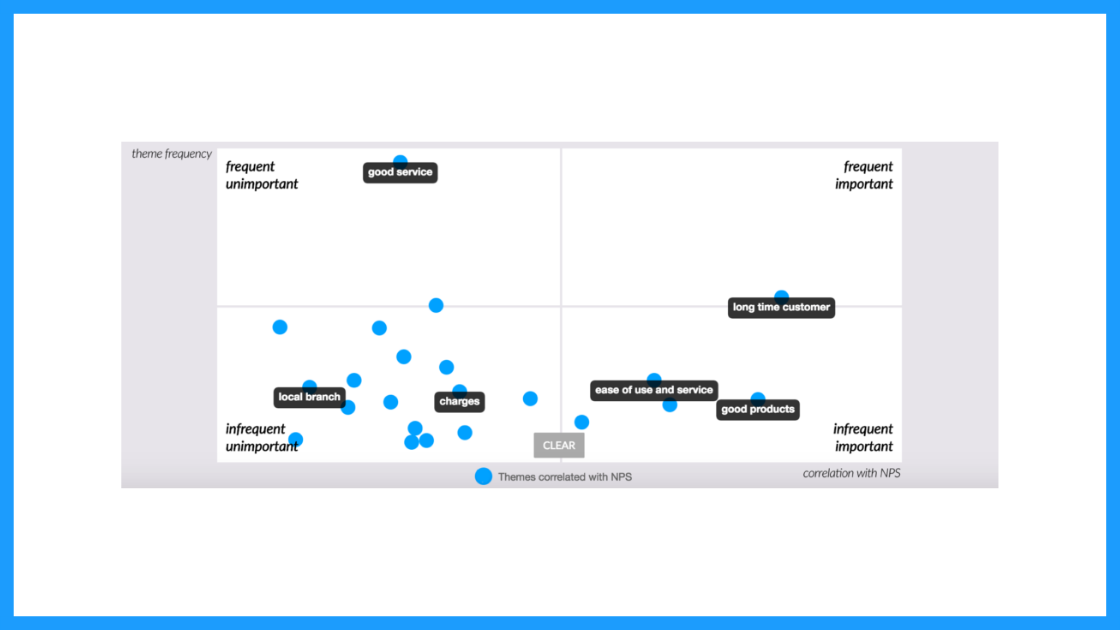 theme frequency

frequent unimportant

good service

frequent important

long time customer

local branch

charges

ease of use and service

good products

infrequent unimportant

CLEAR

infrequent important

Themes correlated with NPS

correlation with NPS